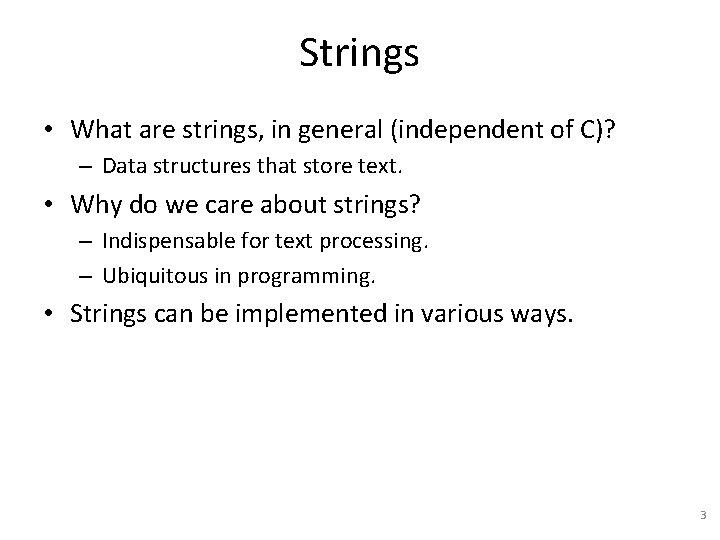 Strings

• What are strings, in general (independent of C)?
  – Data structures that store text.
• Why do we care about strings?
  – Indispensable for text processing.
  – Ubiquitous in programming.
• Strings can be implemented in various ways.

3